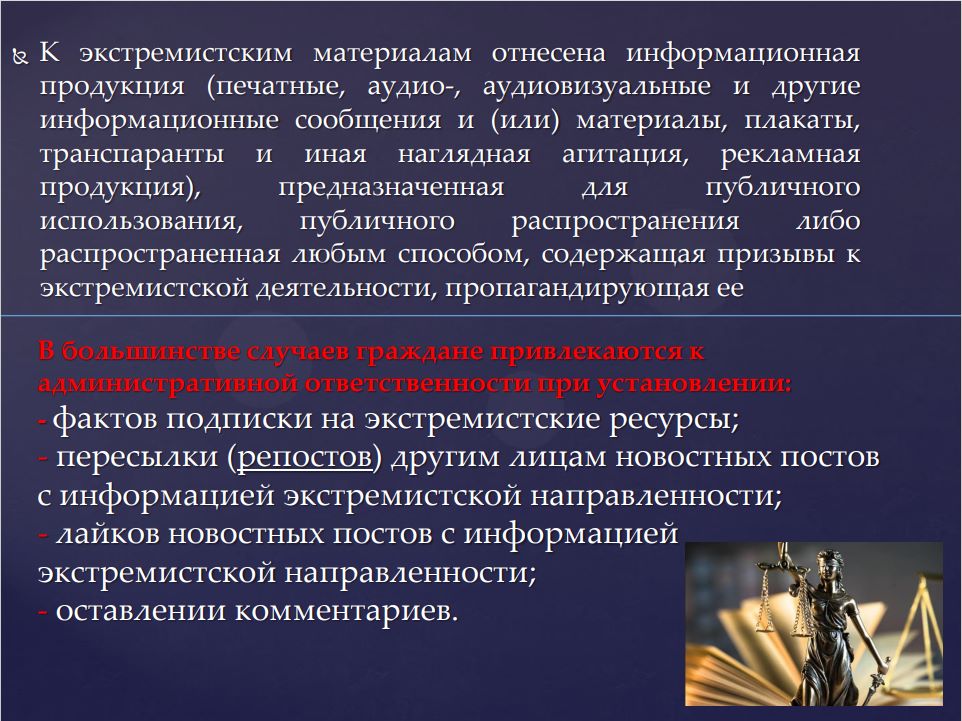 К экстремистским материалам отнесена информационная продукция (печатные, аудио-, аудиовизуальные и другие информационные сообщения и (или) материалы, плакаты, транспаранты и иная наглядная агитация, рекламная продукция), предназначенная для публичного использования, публичного распространения либо распространенная любым способом, содержащая призывы к экстремистской деятельности, пропагандирующая ее

В большинстве случаев граждане привлекаются к административной ответственности при установлении:
- фактов подписки на экстремистские ресурсы;
- пересылки (репостов) другим лицам новостных постов с информацией экстремистской направленности;
- лайков новостных постов с информацией экстремистской направленности;
- оставлении комментариев.